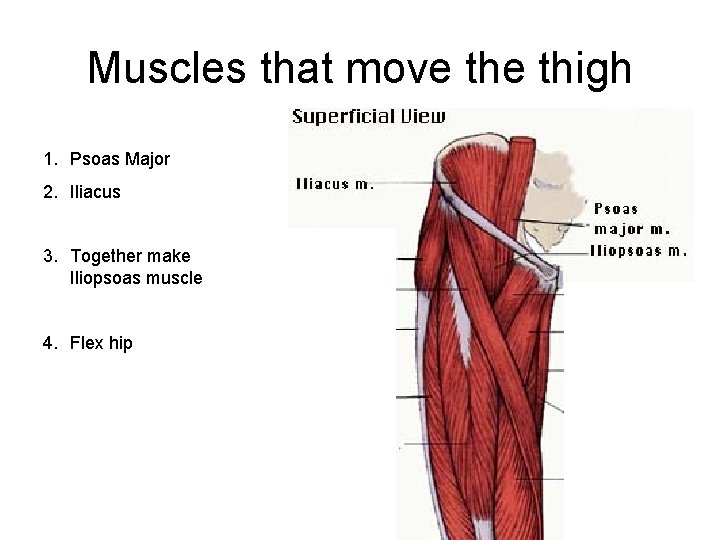 Muscles that move the thigh

1. Psoas Major
2. Iliacus
3. Together make Iliopsoas muscle
4. Flex hip

Superficial View

Iliacus m.

Psoas major m.

Iliopsoas m.